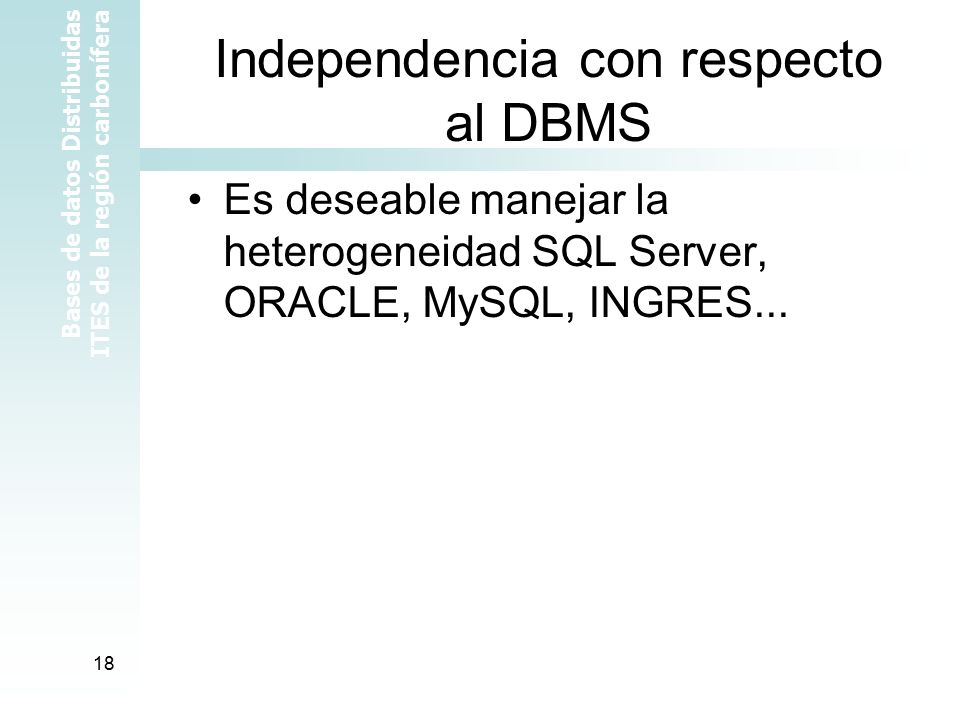 Bases de datos Distribuidas
ITES de la región carbonífera

Independencia con respecto al DBMS

• Es deseable manejar la heterogeneidad SQL Server, ORACLE, MySQL, INGRES...

18